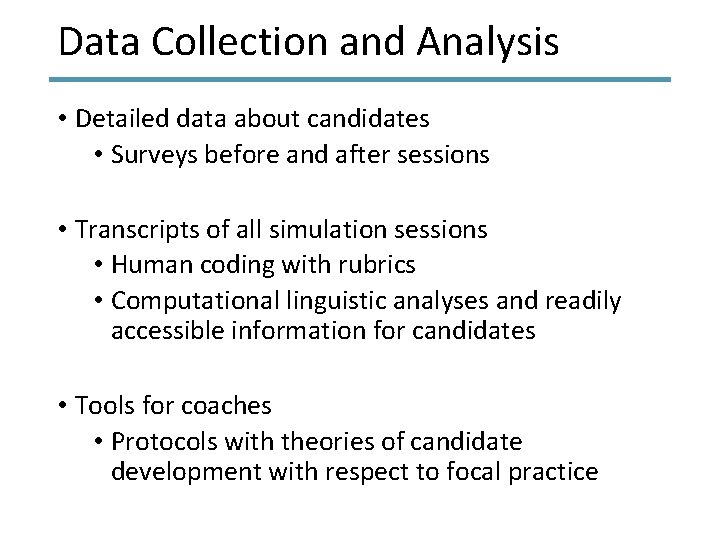 Data Collection and Analysis

• Detailed data about candidates
  • Surveys before and after sessions

• Transcripts of all simulation sessions
  • Human coding with rubrics
  • Computational linguistic analyses and readily accessible information for candidates

• Tools for coaches
  • Protocols with theories of candidate development with respect to focal practice